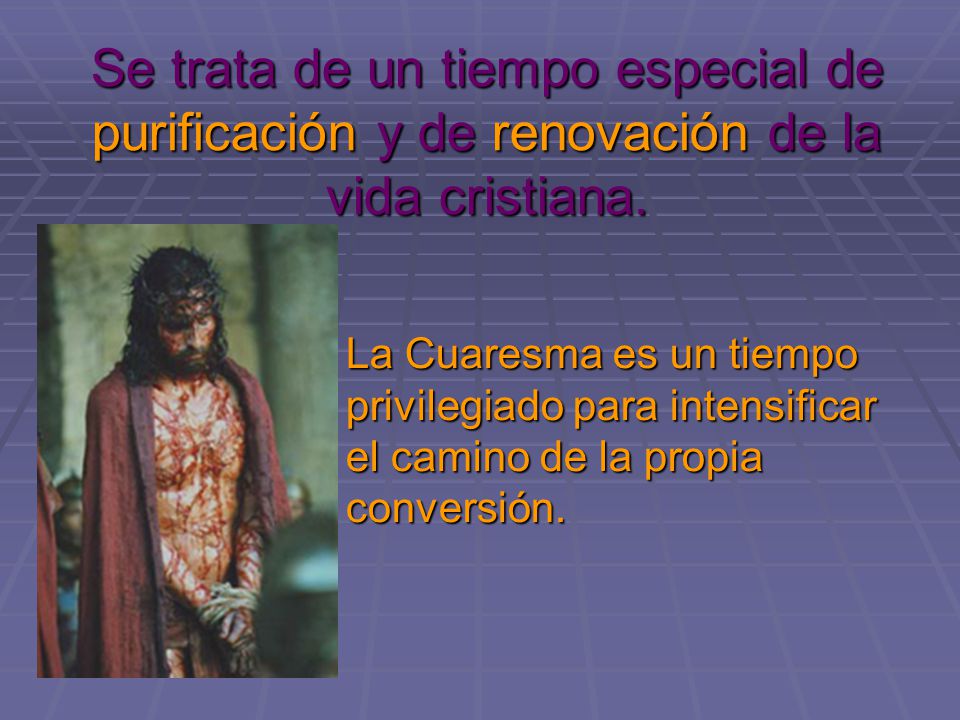 Se trata de un tiempo especial de purificación y de renovación de la vida cristiana.

La Cuaresma es un tiempo privilegiado para intensificar el camino de la propia conversión.